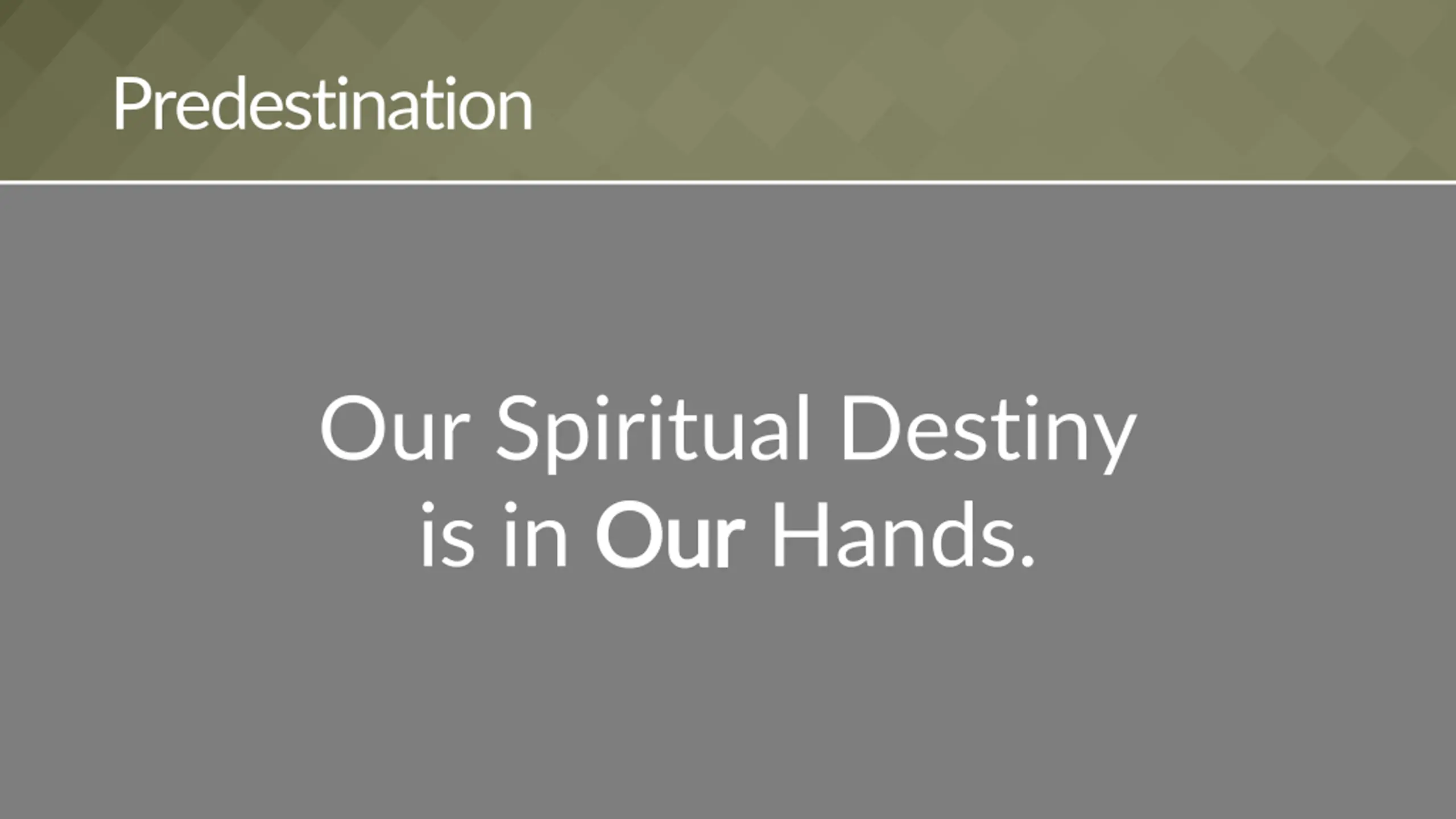 Predestination

Our Spiritual Destiny is in Our Hands.